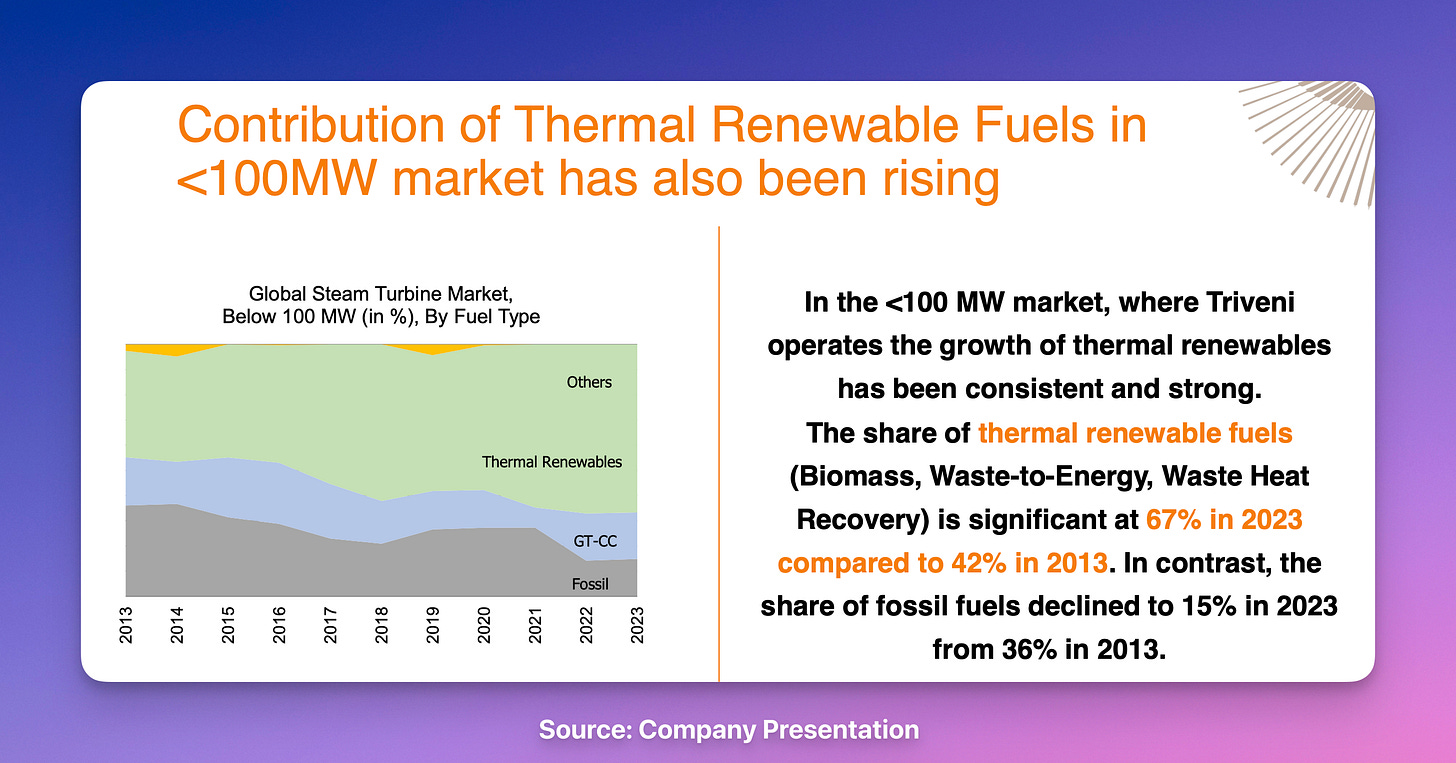 Contribution of Thermal Renewable Fuels in <100MW market has also been rising

Global Steam Turbine Market, Below 100 MW (in %), By Fuel Type

Others

Thermal Renewables

GT-CC

Fossil

2013 2014 2015 2016 2017 2018 2019 2020 2021 2022 2023

In the <100 MW market, where Triveni operates the growth of thermal renewables has been consistent and strong.
The share of thermal renewable fuels (Biomass, Waste-to-Energy, Waste Heat Recovery) is significant at 67% in 2023 compared to 42% in 2013. In contrast, the share of fossil fuels declined to 15% in 2023 from 36% in 2013.

Source: Company Presentation